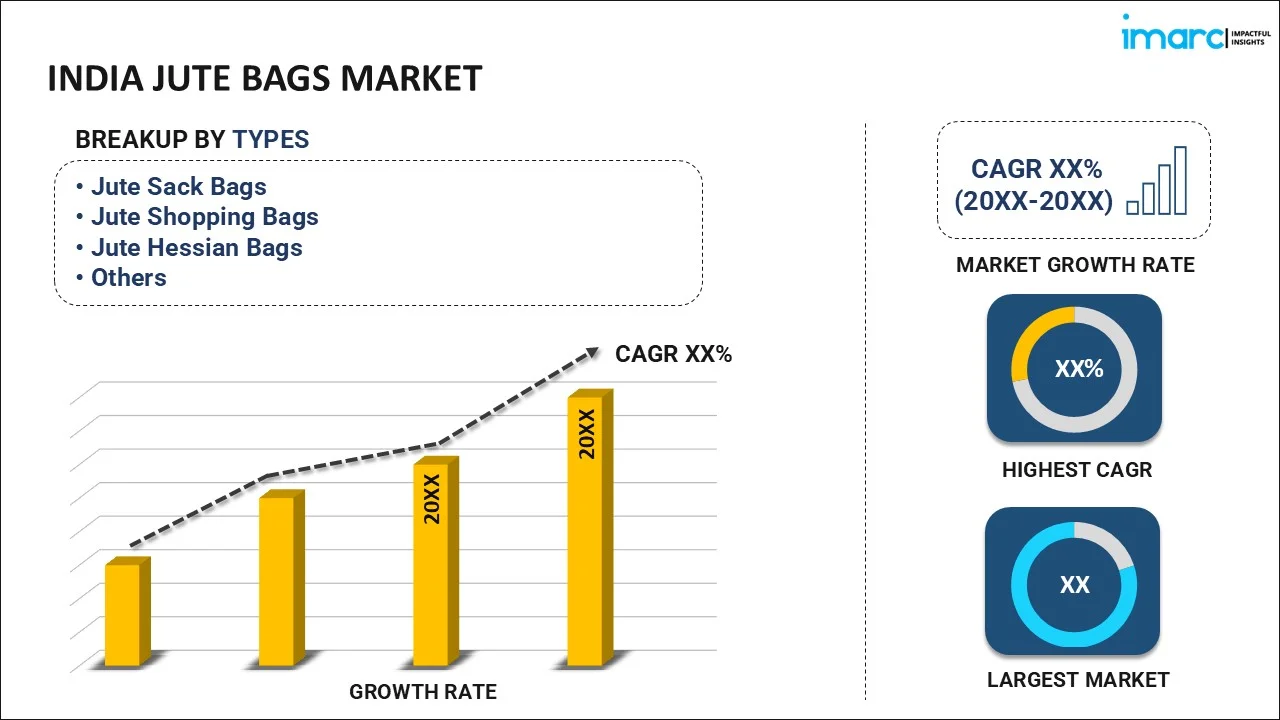 imarc IMPACTFUL INSIGHTS

INDIA JUTE BAGS MARKET

BREAKUP BY TYPES

• Jute Sack Bags
• Jute Shopping Bags
• Jute Hessian Bags
• Others

CAGR XX%

20XX

20XX

GROWTH RATE

CAGR XX%
(20XX-20XX)

MARKET GROWTH RATE

XX%

HIGHEST CAGR

XX

LARGEST MARKET